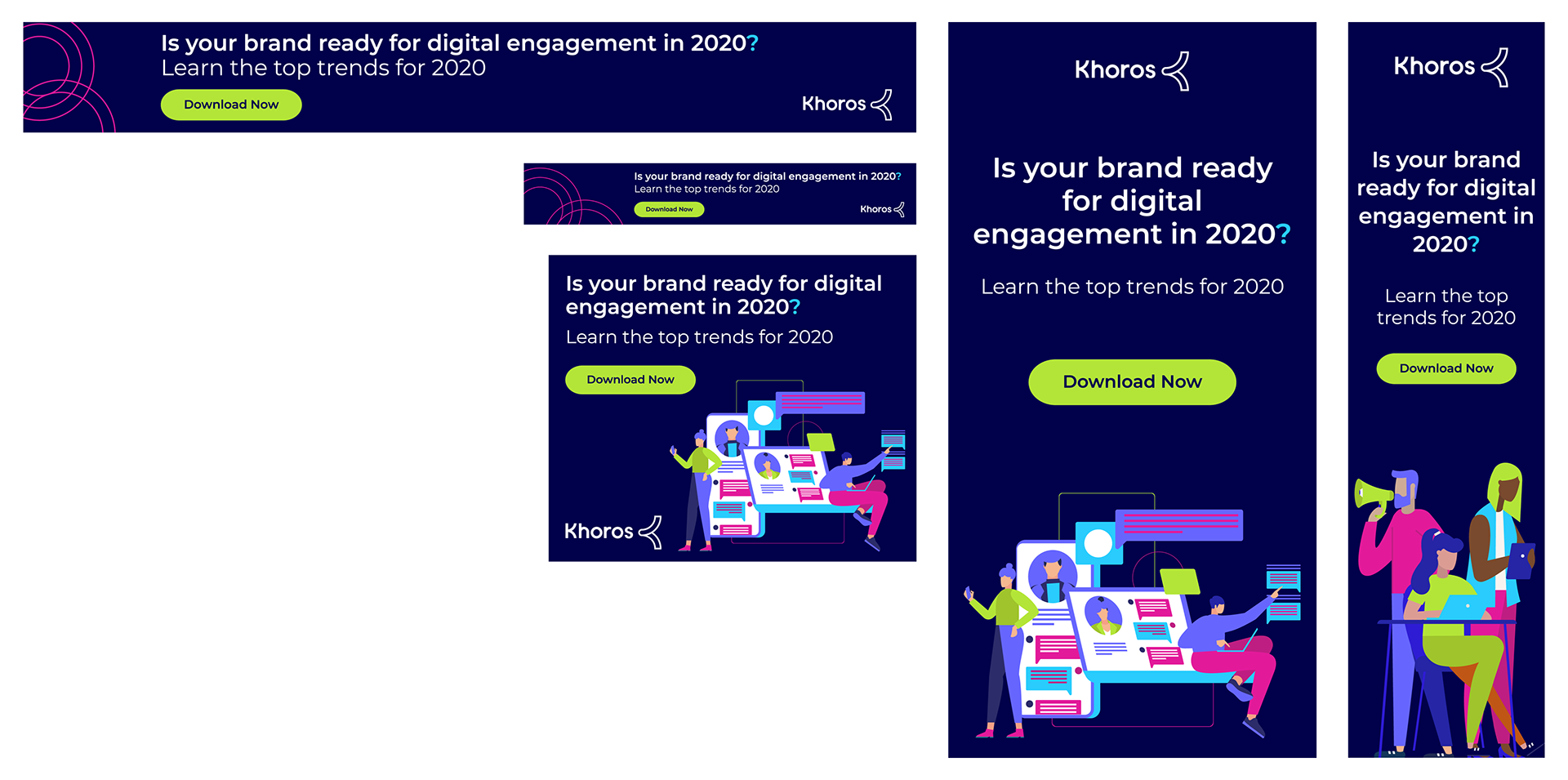 Is your brand ready for digital engagement in 2020?
Learn the top trends for 2020

Download Now

Khoros

Is your brand ready for digital engagement in 2020?
Learn the top trends for 2020

Download Now

Khoros

Is your brand ready for digital engagement in 2020?
Learn the top trends for 2020

Download Now

Khoros

Khoros

Is your brand ready for digital engagement in 2020?

Learn the top trends for 2020

Download Now

Khoros

Is your brand ready for digital engagement in 2020?

Learn the top trends for 2020

Download Now